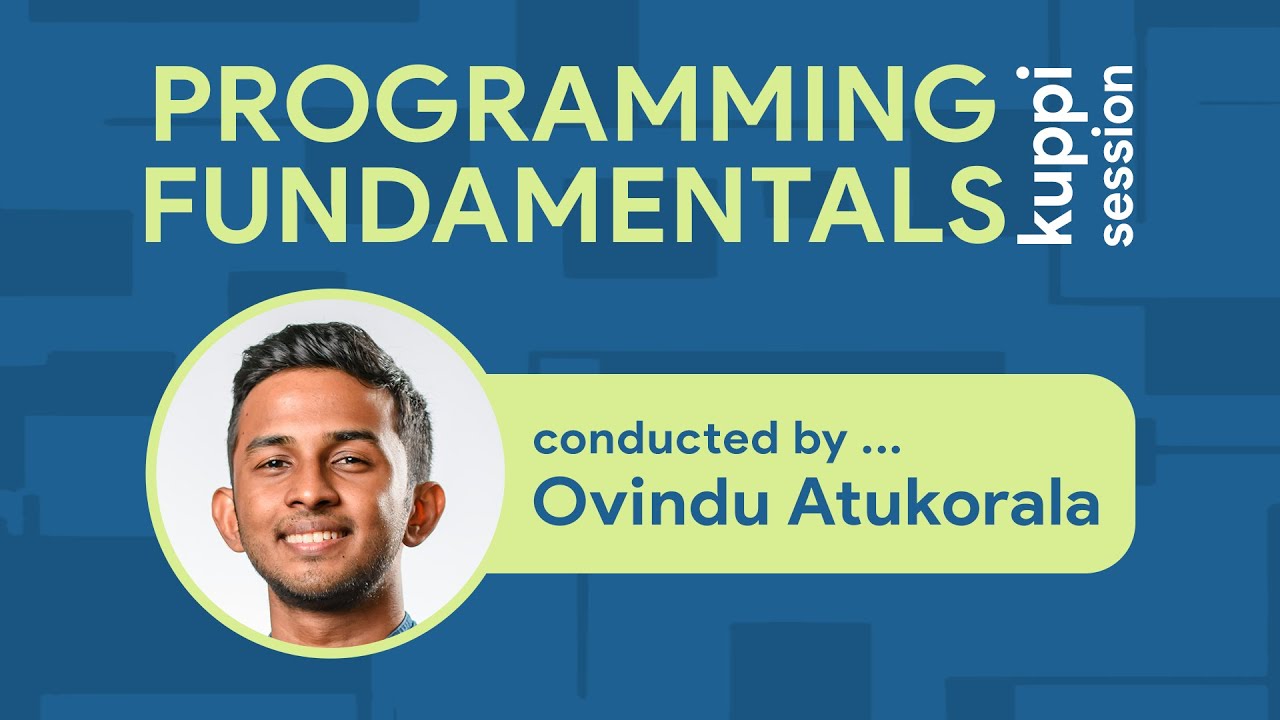 PROGRAMMING FUNDAMENTALS

kuppi session

conducted by ...
Ovindu Atukorala